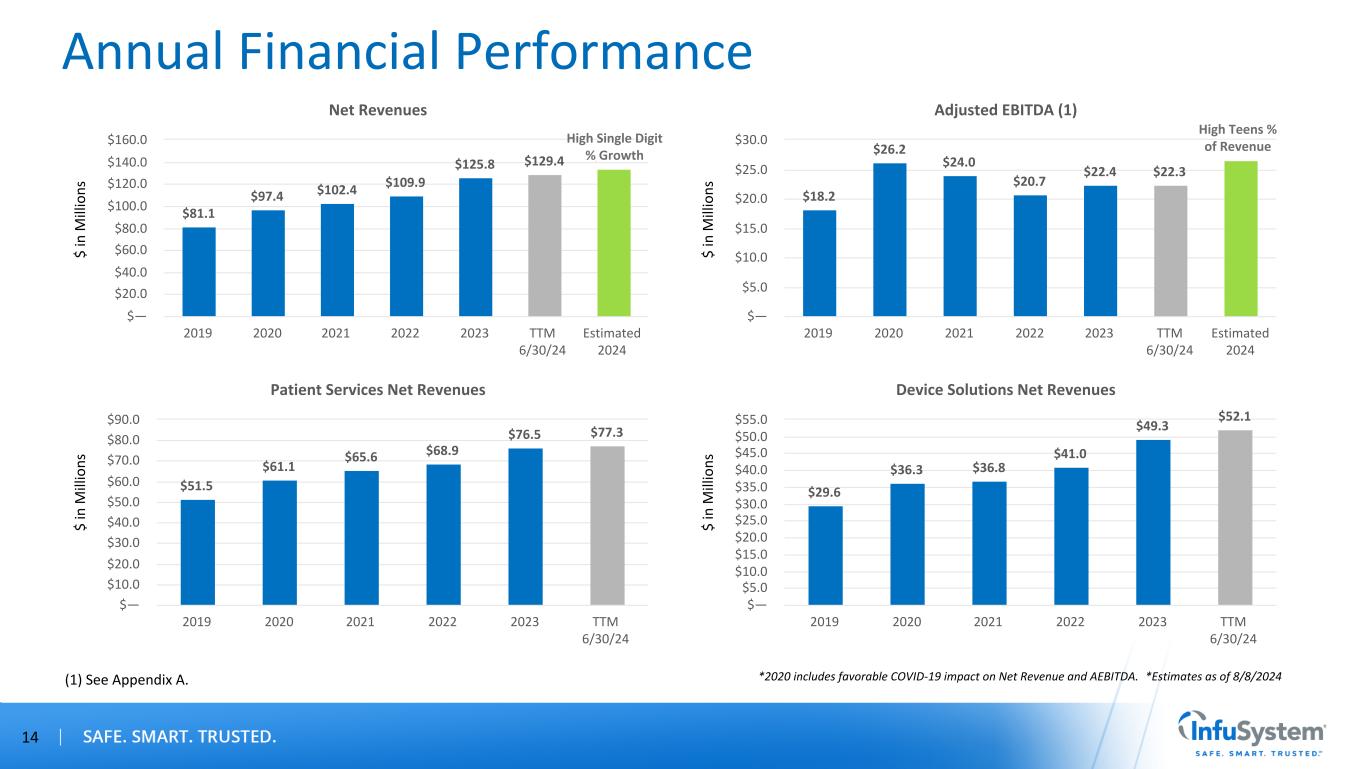 Annual Financial Performance

Net Revenues

$ in Millions

$160.0
$140.0
$120.0
$100.0
$80.0
$60.0
$40.0
$20.0
$—

$81.1 $97.4 $102.4 $109.9 $125.8 $129.4

High Single Digit % Growth

2019 2020 2021 2022 2023 TTM 6/30/24 Estimated 2024

Adjusted EBITDA (1)

$ in Millions

$30.0
$25.0
$20.0
$15.0
$10.0
$5.0
$—

$18.2 $26.2 $24.0 $20.7 $22.4 $22.3

High Teens % of Revenue

2019 2020 2021 2022 2023 TTM 6/30/24 Estimated 2024

Patient Services Net Revenues

$ in Millions

$90.0
$80.0
$70.0
$60.0
$50.0
$40.0
$30.0
$20.0
$10.0
$—

$51.5 $61.1 $65.6 $68.9 $76.5 $77.3

2019 2020 2021 2022 2023 TTM 6/30/24

Device Solutions Net Revenues

$ in Millions

$55.0
$50.0
$45.0
$40.0
$35.0
$30.0
$25.0
$20.0
$15.0
$10.0
$5.0
$—

$29.6 $36.3 $36.8 $41.0 $49.3 $52.1

2019 2020 2021 2022 2023 TTM 6/30/24

(1) See Appendix A.

*2020 includes favorable COVID-19 impact on Net Revenue and AEBITDA. *Estimates as of 8/8/2024

14 | SAFE. SMART. TRUSTED.

InfuSystem
SAFE. SMART. TRUSTED.